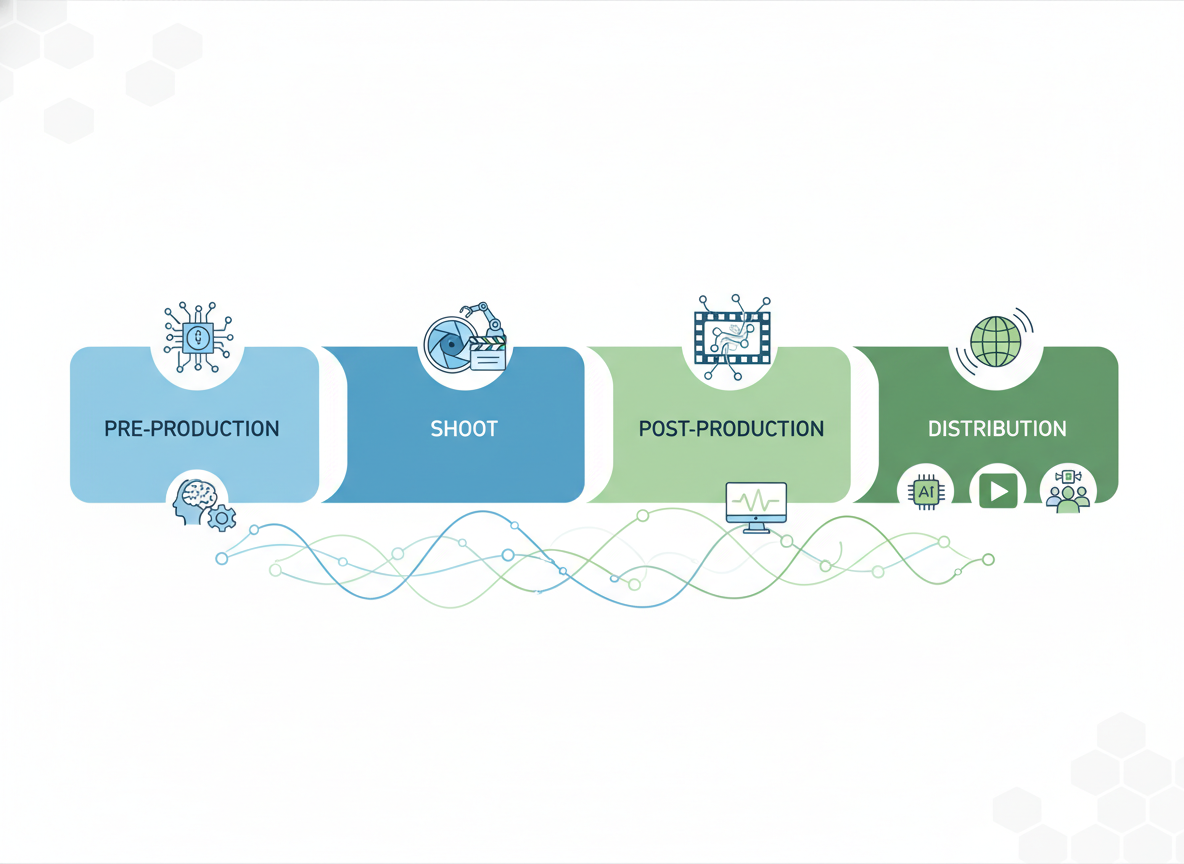 PRE-PRODUCTION

SHOOT

POST-PRODUCTION

DISTRIBUTION

AI